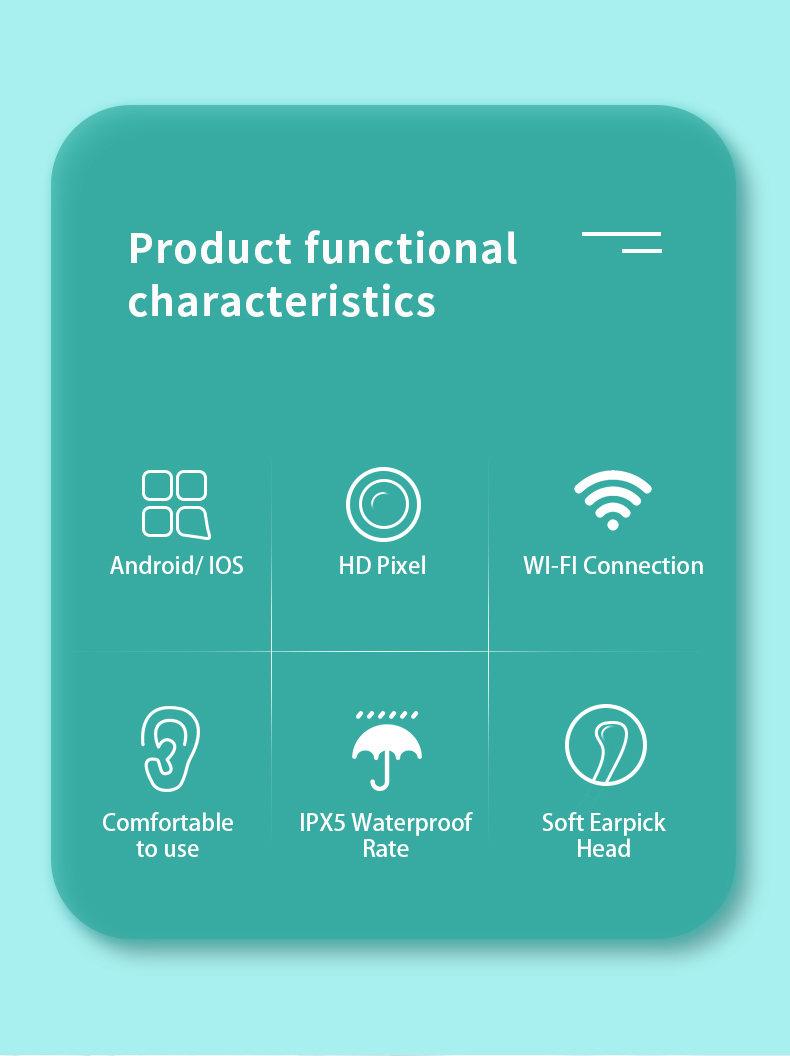 Product functional characteristics

Android/ IOS

HD Pixel

WI-FI Connection

Comfortable to use

IPX5 Waterproof Rate

Soft Earpick Head